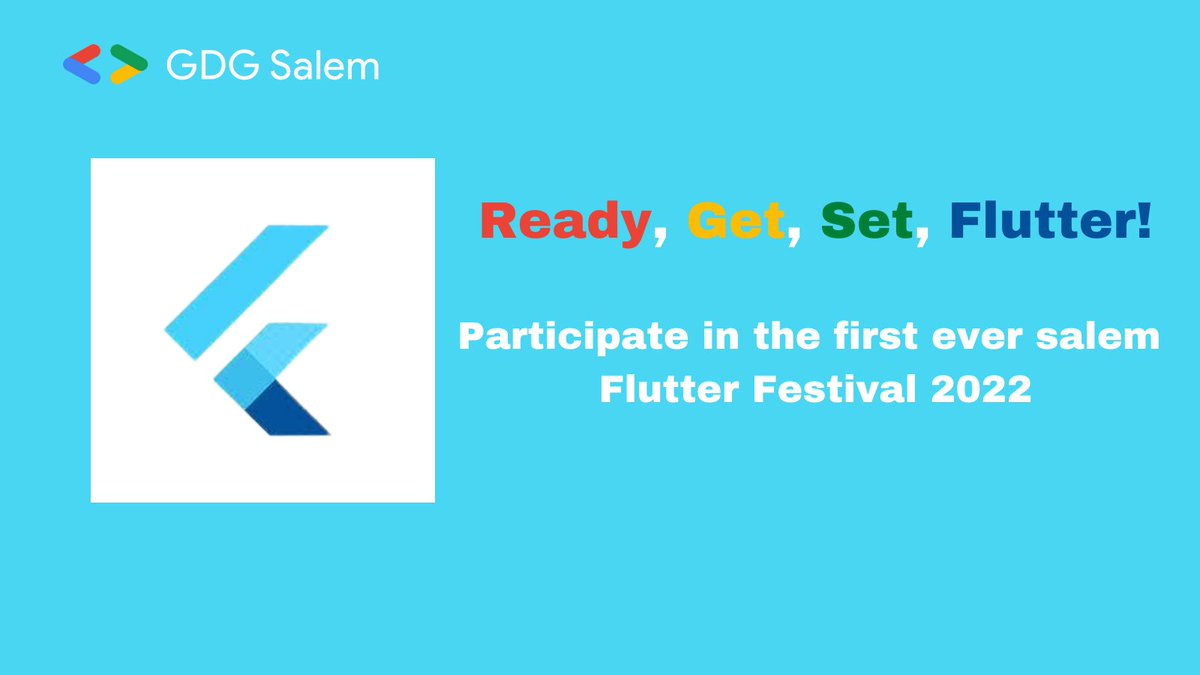 GDG Salem

Ready, Get, Set, Flutter!

Participate in the first ever salem Flutter Festival 2022